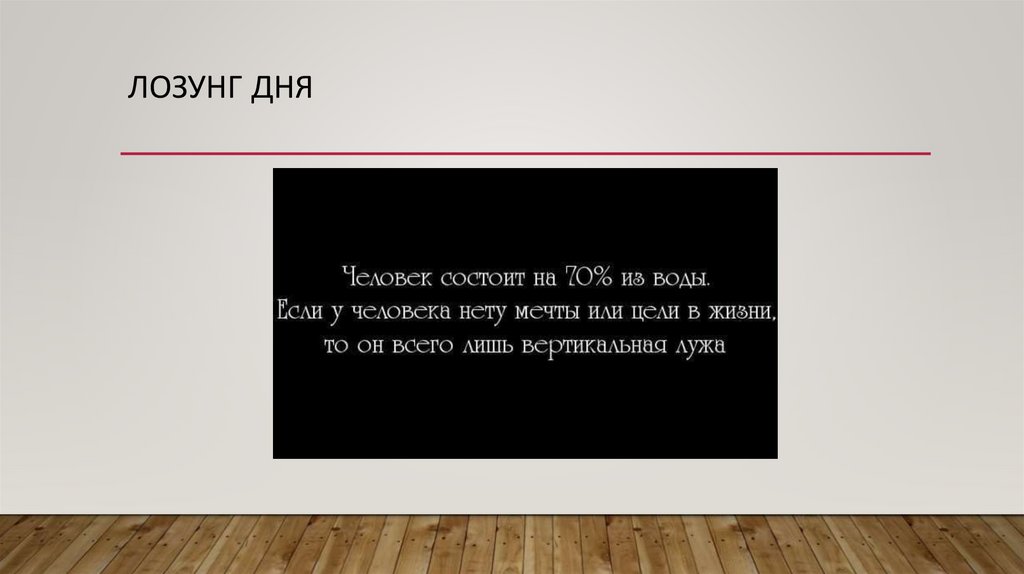 ЛОЗУНГ ДНЯ

Человек состоит на 70% из воды.
Если у человека нету мечты или цели в жизни,
то он всего лишь вертикальная лужа